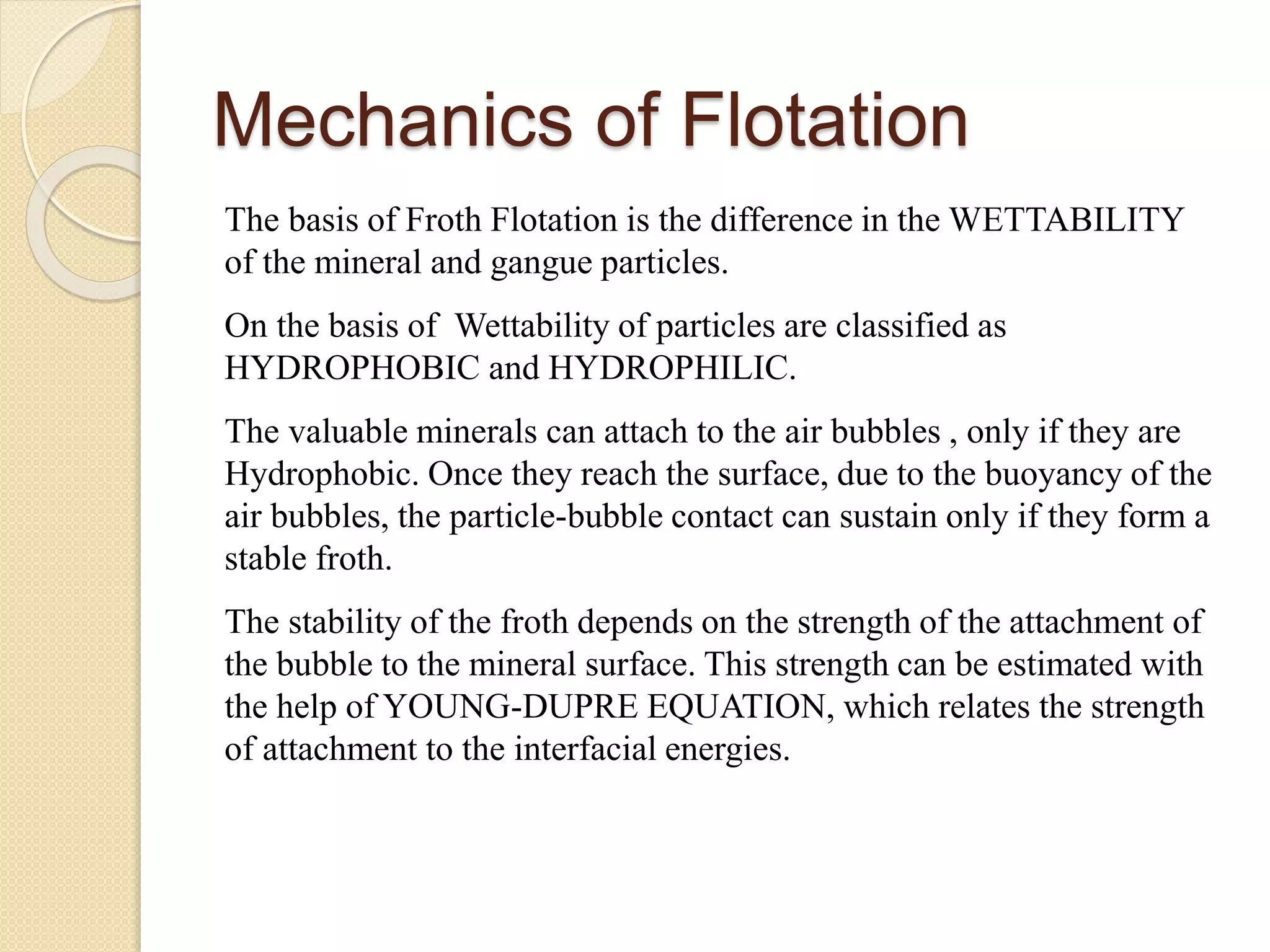 Mechanics of Flotation

The basis of Froth Flotation is the difference in the WETTABILITY of the mineral and gangue particles.

On the basis of  Wettability of particles are classified as HYDROPHOBIC and HYDROPHILIC.

The valuable minerals can attach to the air bubbles , only if they are Hydrophobic. Once they reach the surface, due to the buoyancy of the air bubbles, the particle-bubble contact can sustain only if they form a stable froth.

The stability of the froth depends on the strength of the attachment of the bubble to the mineral surface. This strength can be estimated with the help of YOUNG-DUPRE EQUATION, which relates the strength of attachment to the interfacial energies.